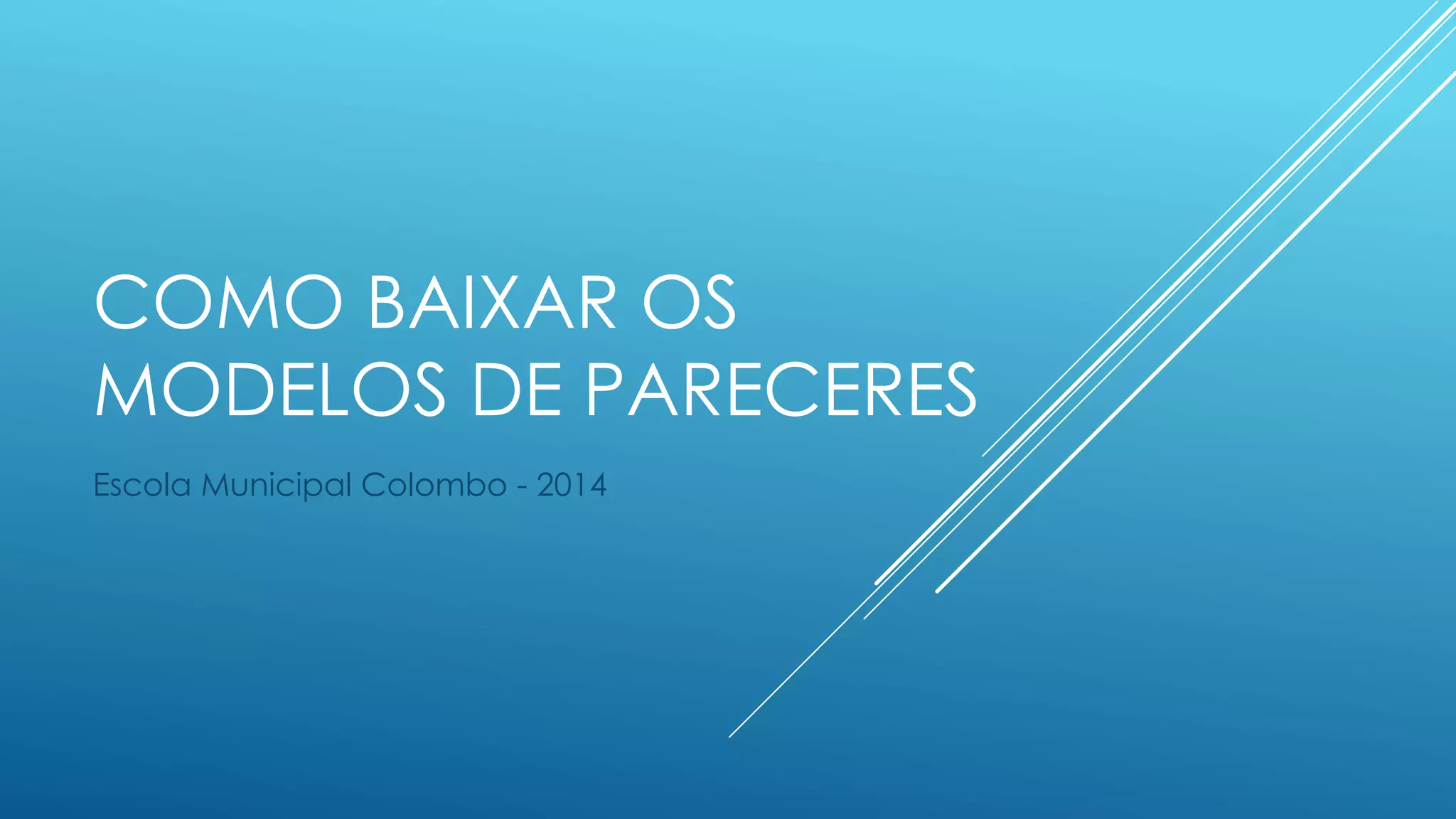 COMO BAIXAR OS MODELOS DE PARECERES

Escola Municipal Colombo - 2014